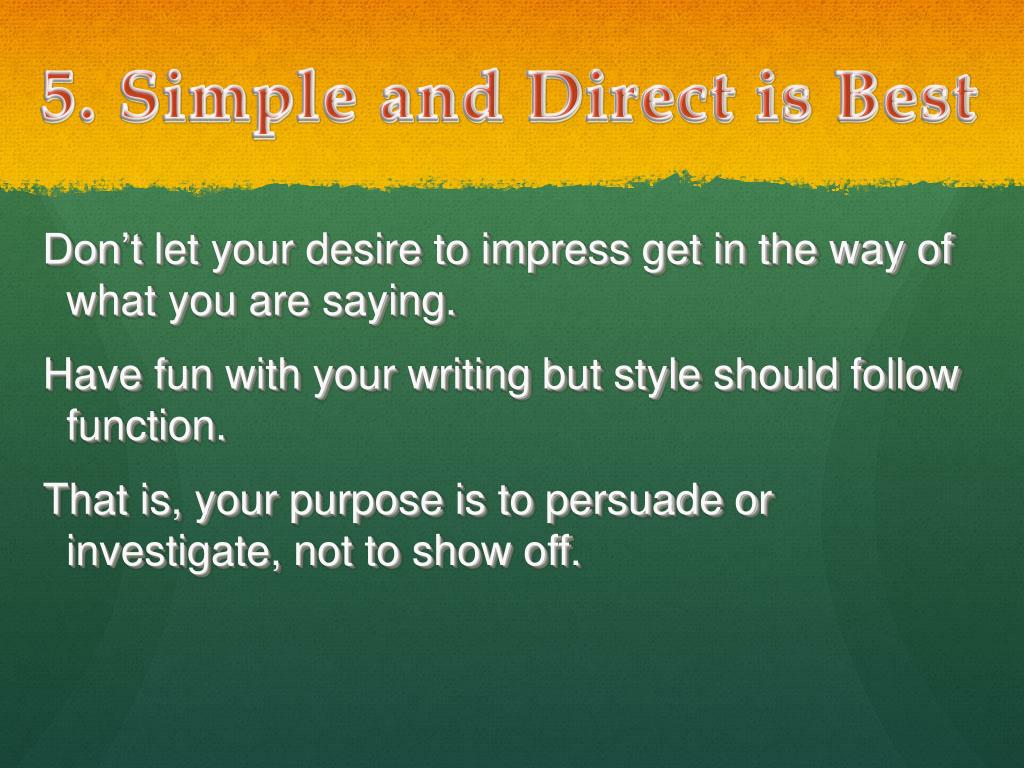 5. Simple and Direct is Best

Don’t let your desire to impress get in the way of what you are saying.

Have fun with your writing but style should follow function.

That is, your purpose is to persuade or investigate, not to show off.